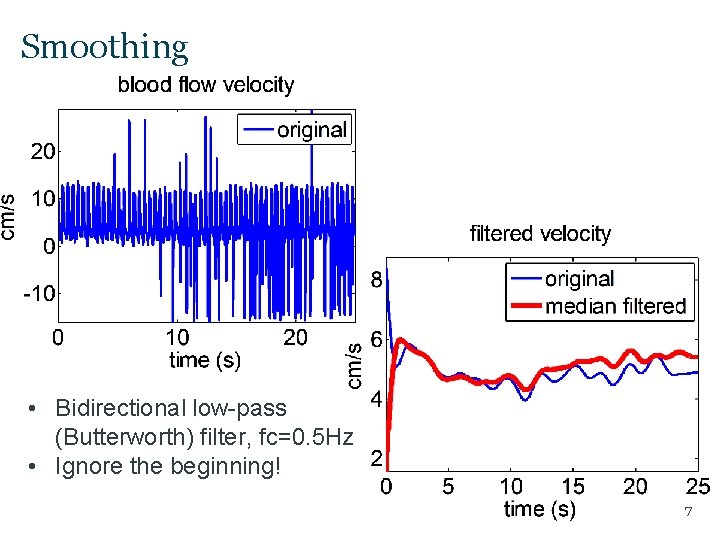 Smoothing

blood flow velocity

original

20
10
0
-10
cm/s
0
10
20
time (s)

filtered velocity

original
median filtered

8
6
4
2
cm/s
0
5
10
15
20
25
time (s)

• Bidirectional low-pass (Butterworth) filter, fc=0.5Hz
• Ignore the beginning!

7